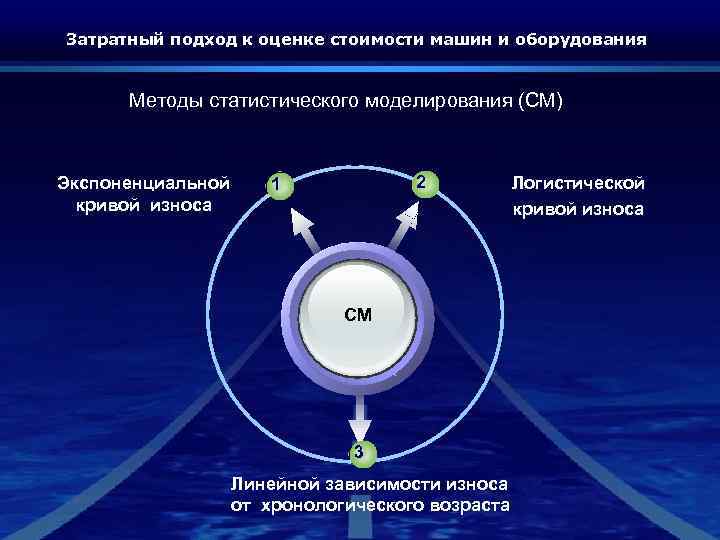 Затратный подход к оценке стоимости машин и оборудования

Методы статистического моделирования (СМ)

Экспоненциальной кривой износа

1

2

Логистической кривой износа

СМ

3

Линейной зависимости износа от хронологического возраста